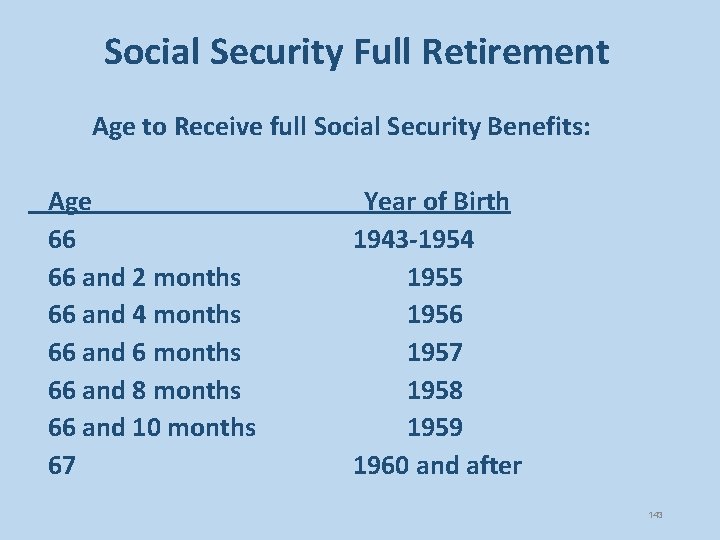 Social Security Full Retirement

Age to Receive full Social Security Benefits:

| Age | Year of Birth |
|---|---|
| 66 | 1943-1954 |
| 66 and 2 months | 1955 |
| 66 and 4 months | 1956 |
| 66 and 6 months | 1957 |
| 66 and 8 months | 1958 |
| 66 and 10 months | 1959 |
| 67 | 1960 and after |

143